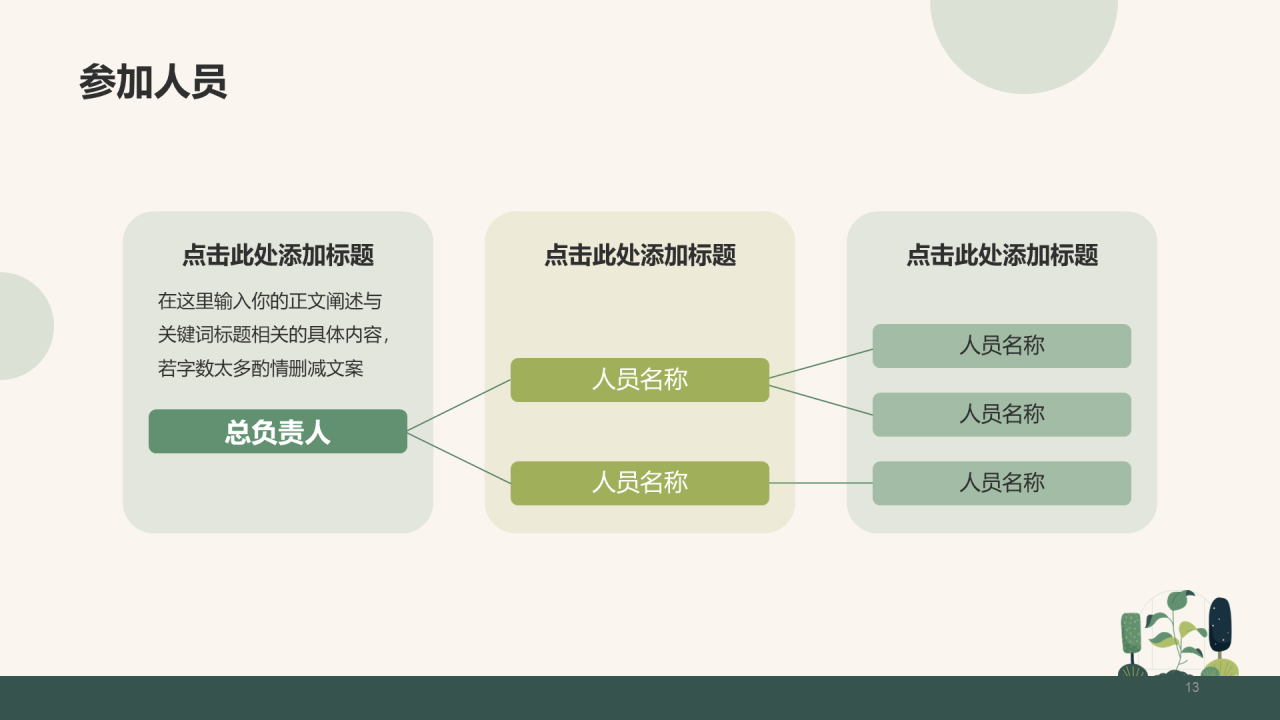 参加人员

点击此处添加标题

在这里输入你的正文阐述与关键词标题相关的具体内容，若字数太多酌情删减文案

总负责人

点击此处添加标题

人员名称

人员名称

点击此处添加标题

人员名称

人员名称

人员名称

13